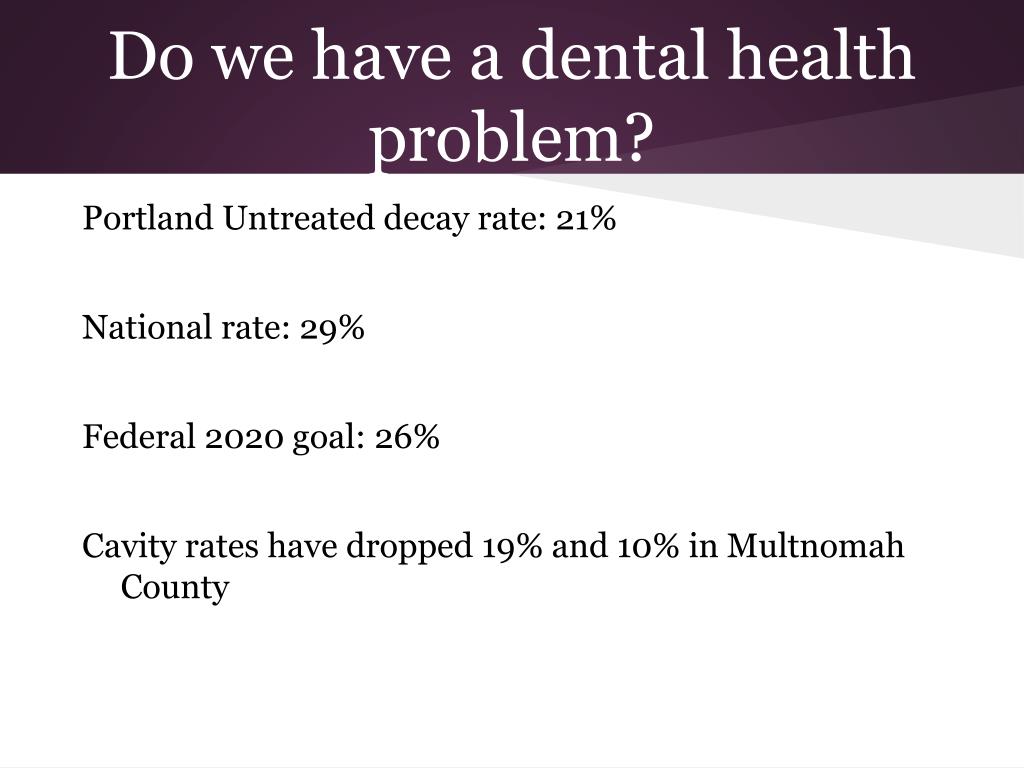 Do we have a dental health problem?

Portland Untreated decay rate: 21%

National rate: 29%

Federal 2020 goal: 26%

Cavity rates have dropped 19% and 10% in Multnomah County